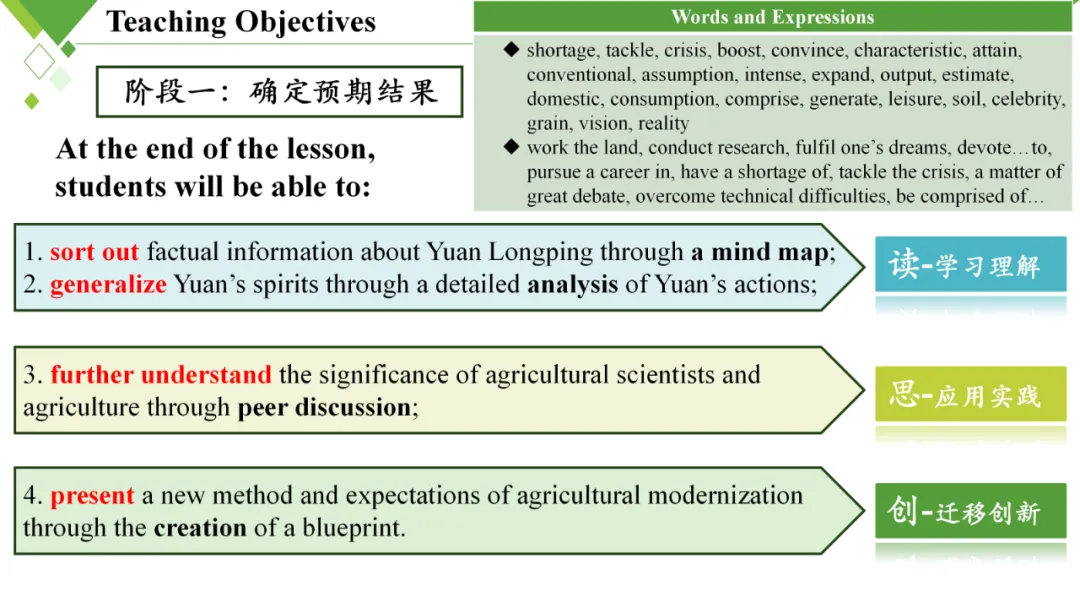 Teaching Objectives

阶段一：确定预期结果

At the end of the lesson, students will be able to:

Words and Expressions

◆ shortage, tackle, crisis, boost, convince, characteristic, attain, conventional, assumption, intense, expand, output, estimate, domestic, consumption, comprise, generate, leisure, soil, celebrity, grain, vision, reality

◆ work the land, conduct research, fulfil one's dreams, devote…to, pursue a career in, have a shortage of, tackle the crisis, a matter of great debate, overcome technical difficulties, be comprised of…

1. sort out factual information about Yuan Longping through a mind map;
2. generalize Yuan's spirits through a detailed analysis of Yuan's actions;

读-学习理解

3. further understand the significance of agricultural scientists and agriculture through peer discussion;

思-应用实践

4. present a new method and expectations of agricultural modernization through the creation of a blueprint.

创-迁移创新